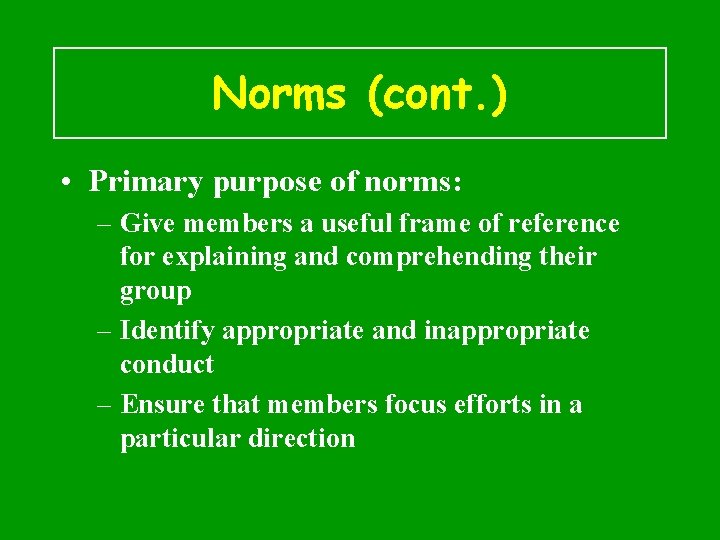 Norms (cont.)

• Primary purpose of norms:
– Give members a useful frame of reference for explaining and comprehending their group
– Identify appropriate and inappropriate conduct
– Ensure that members focus efforts in a particular direction